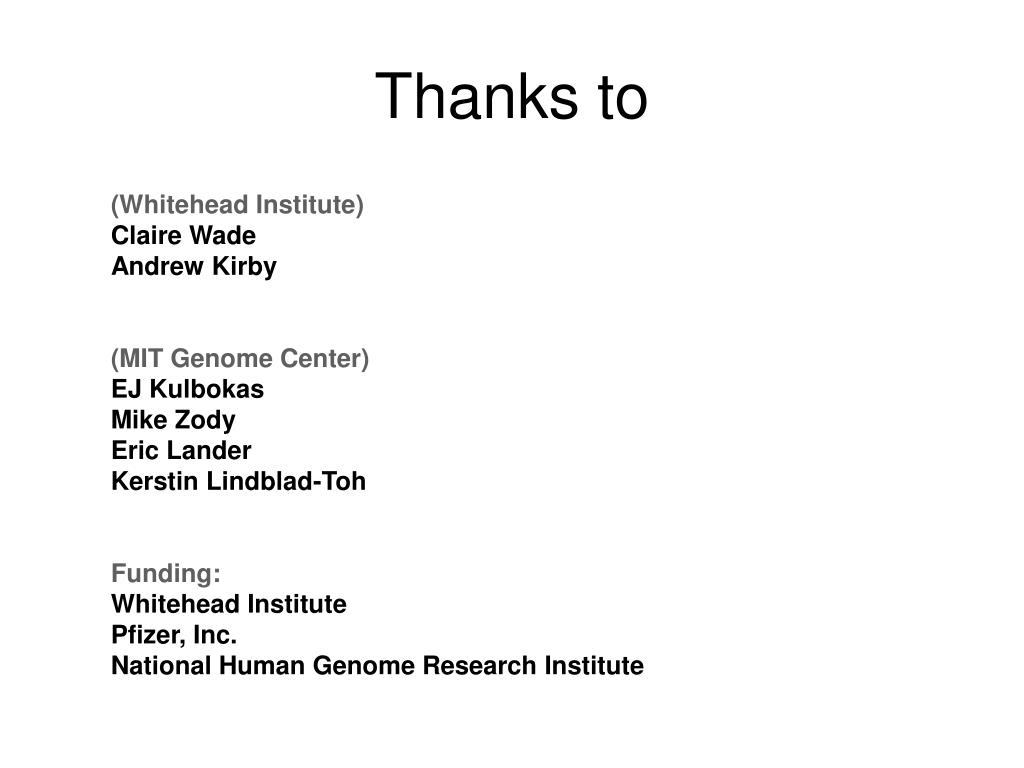 Thanks to

(Whitehead Institute)
Claire Wade
Andrew Kirby

(MIT Genome Center)
EJ Kulbokas
Mike Zody
Eric Lander
Kerstin Lindblad-Toh

Funding:
Whitehead Institute
Pfizer, Inc.
National Human Genome Research Institute